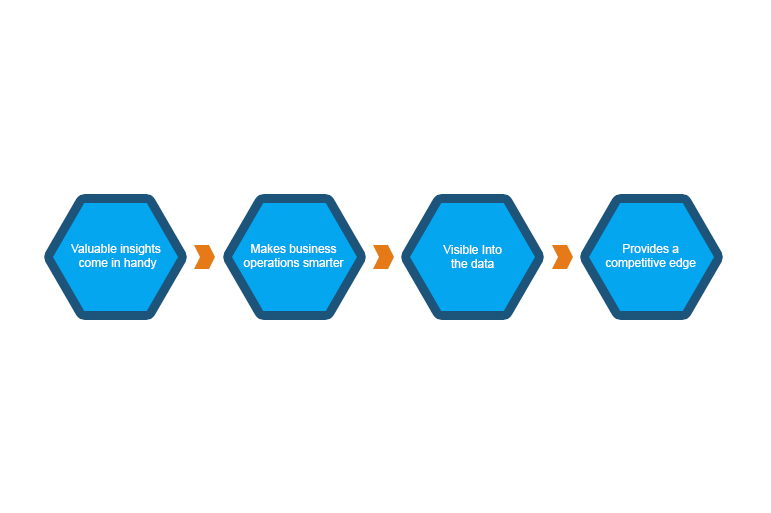 Valuable insights come in handy

Makes business operations smarter

Visible Into the data

Provides a competitive edge